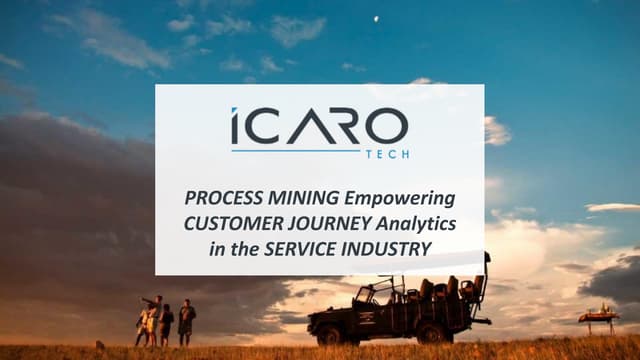 ICARO
TECH

PROCESS MINING Empowering CUSTOMER JOURNEY Analytics in the SERVICE INDUSTRY